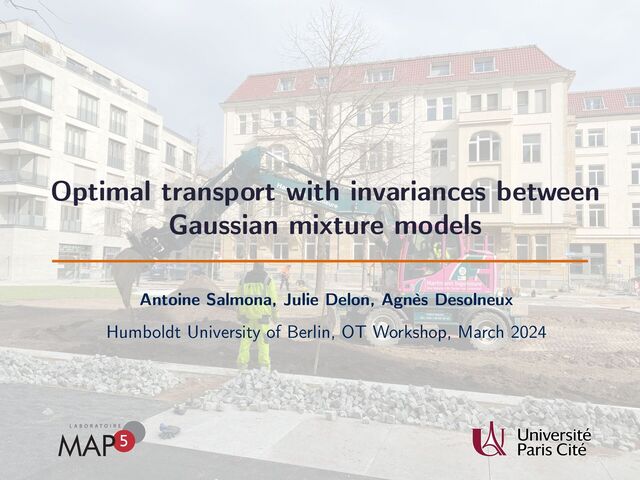 Optimal transport with invariances between Gaussian mixture models

Antoine Salmona, Julie Delon, Agnès Desolneux

Humboldt University of Berlin, OT Workshop, March 2024

LABORATOIRE MAP5

Université Paris Cité